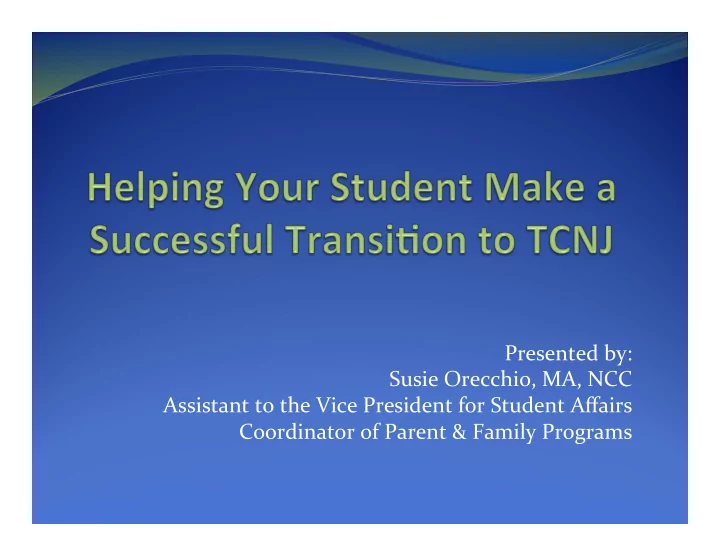 Helping Your Student Make a Successful Transition to TCNJ

Presented by:
Susie Orecchio, MA, NCC
Assistant to the Vice President for Student Affairs
Coordinator of Parent & Family Programs